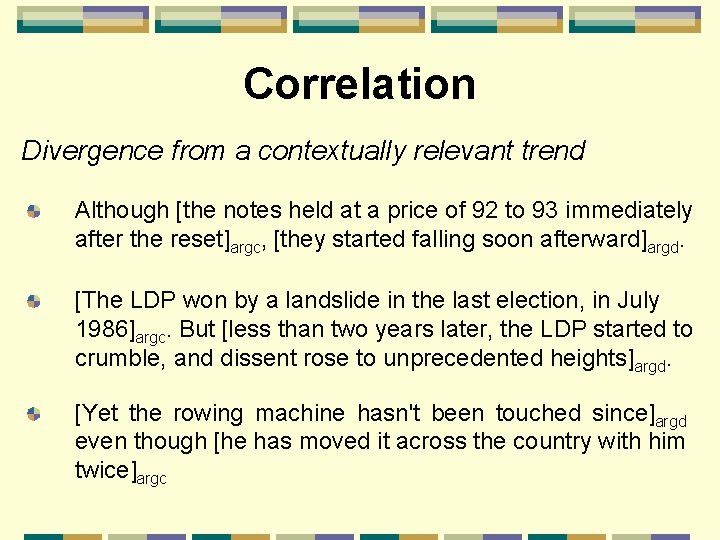 Correlation

Divergence from a contextually relevant trend

• Although [the notes held at a price of 92 to 93 immediately after the reset]$_{argc}$, [they started falling soon afterward]$_{argd}$.

• [The LDP won by a landslide in the last election, in July 1986]$_{argc}$. But [less than two years later, the LDP started to crumble, and dissent rose to unprecedented heights]$_{argd}$.

• [Yet the rowing machine hasn't been touched since]$_{argd}$ even though [he has moved it across the country with him twice]$_{argc}$